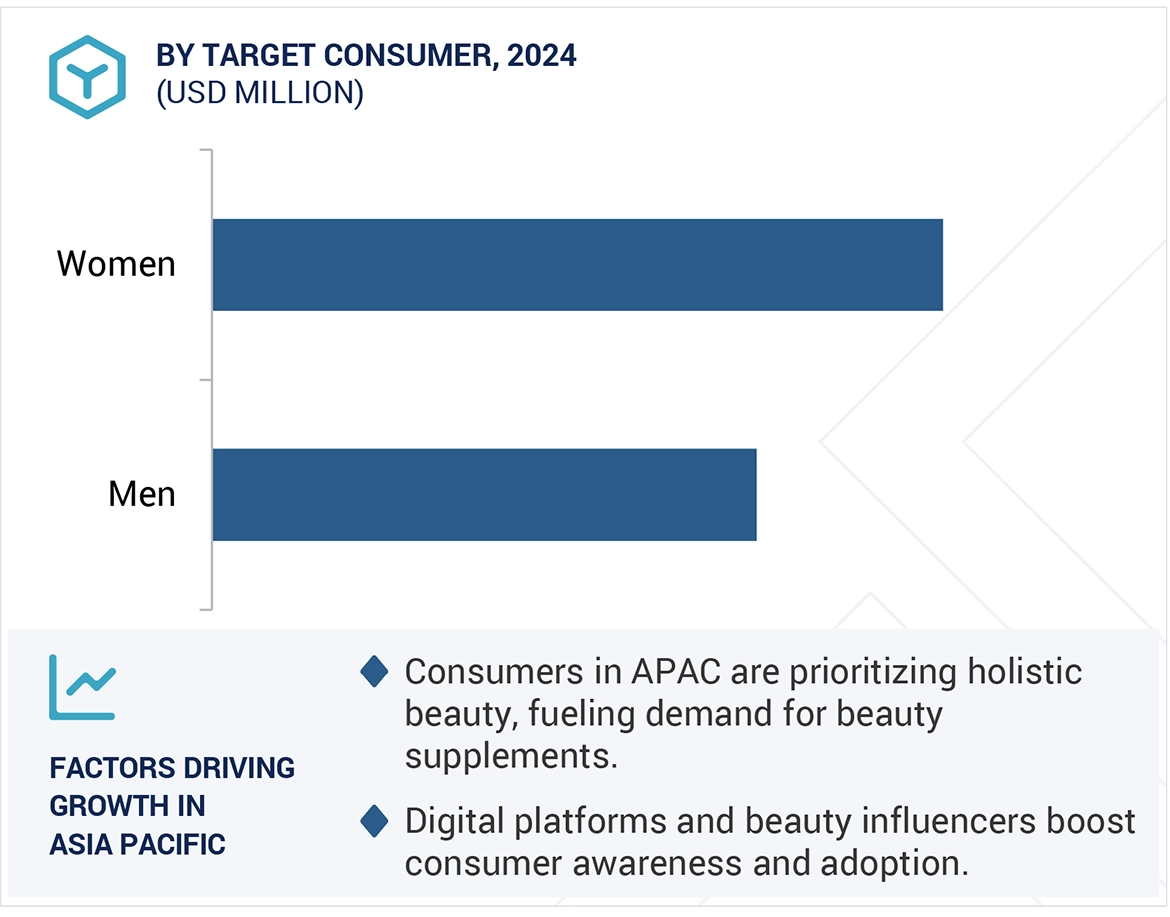 BY TARGET CONSUMER, 2024
(USD MILLION)

Women

Men

FACTORS DRIVING GROWTH IN ASIA PACIFIC

Consumers in APAC are prioritizing holistic beauty, fueling demand for beauty supplements.

Digital platforms and beauty influencers boost consumer awareness and adoption.